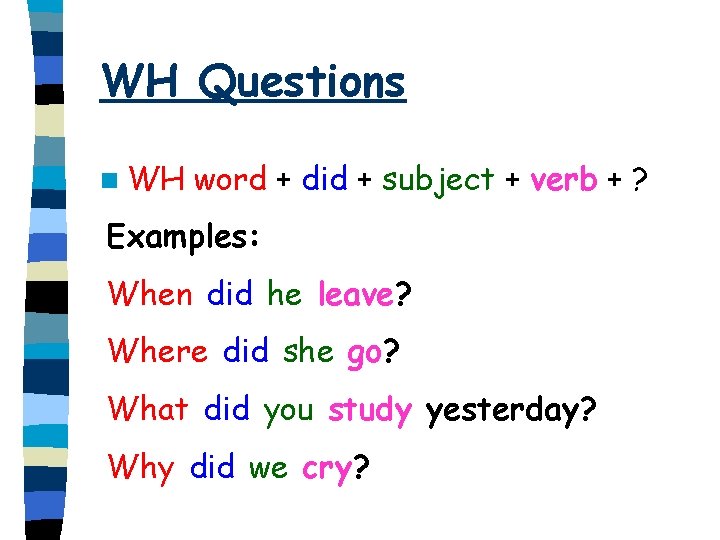 WH Questions

WH word + did + subject + verb + ?

Examples:

When did he leave?

Where did she go?

What did you study yesterday?

Why did we cry?